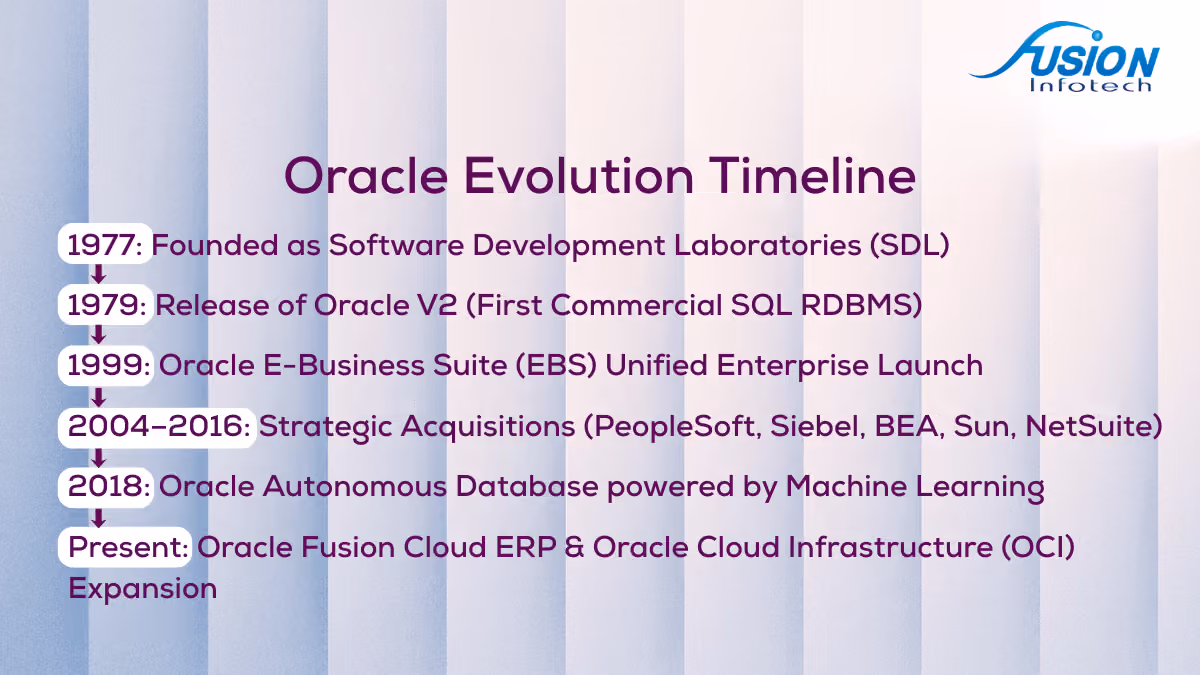 FUSION
Infotech

Oracle Evolution Timeline

1977: Founded as Software Development Laboratories (SDL)

1979: Release of Oracle V2 (First Commercial SQL RDBMS)

1999: Oracle E-Business Suite (EBS) Unified Enterprise Launch

2004–2016: Strategic Acquisitions (PeopleSoft, Siebel, BEA, Sun, NetSuite)

2018: Oracle Autonomous Database powered by Machine Learning

Present: Oracle Fusion Cloud ERP & Oracle Cloud Infrastructure (OCI) Expansion